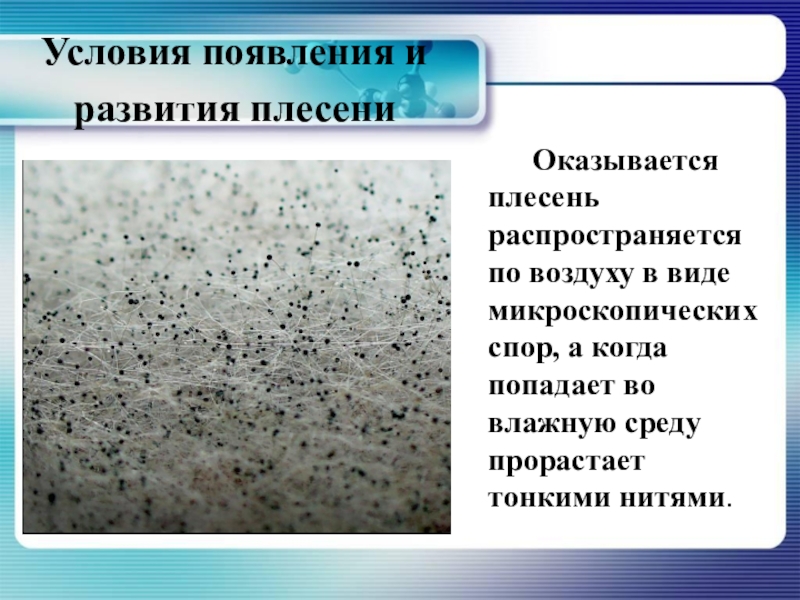 Условия появления и развития плесени

Оказывается плесень распространяется по воздуху в виде микроскопических спор, а когда попадает во влажную среду прорастает тонкими нитями.